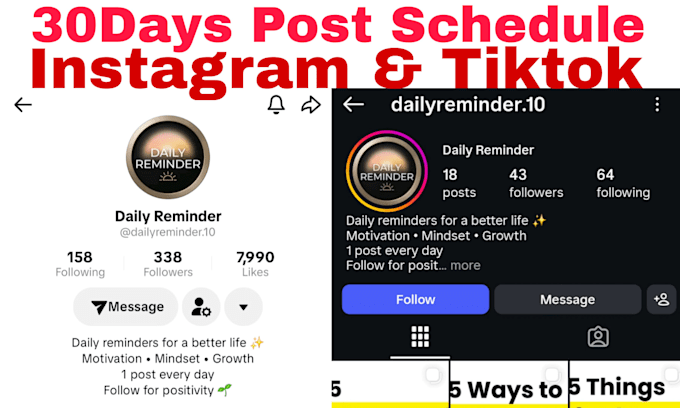 30Days Post Schedule
Instagram & Tiktok

DAILY REMINDER

Daily Reminder
@dailyreminder.10

158
Following

338
Followers

7,990
Likes

Message

Daily reminders for a better life ✨
Motivation • Mindset • Growth
1 post every day
Follow for positivity 🌱

dailyreminder.10

DAILY REMINDER

Daily Reminder

18
posts

43
followers

64
following

Daily reminders for a better life ✨
Motivation • Mindset • Growth
1 post every day
Follow for posit... more

Follow

Message

5

5 Ways to

5 Things